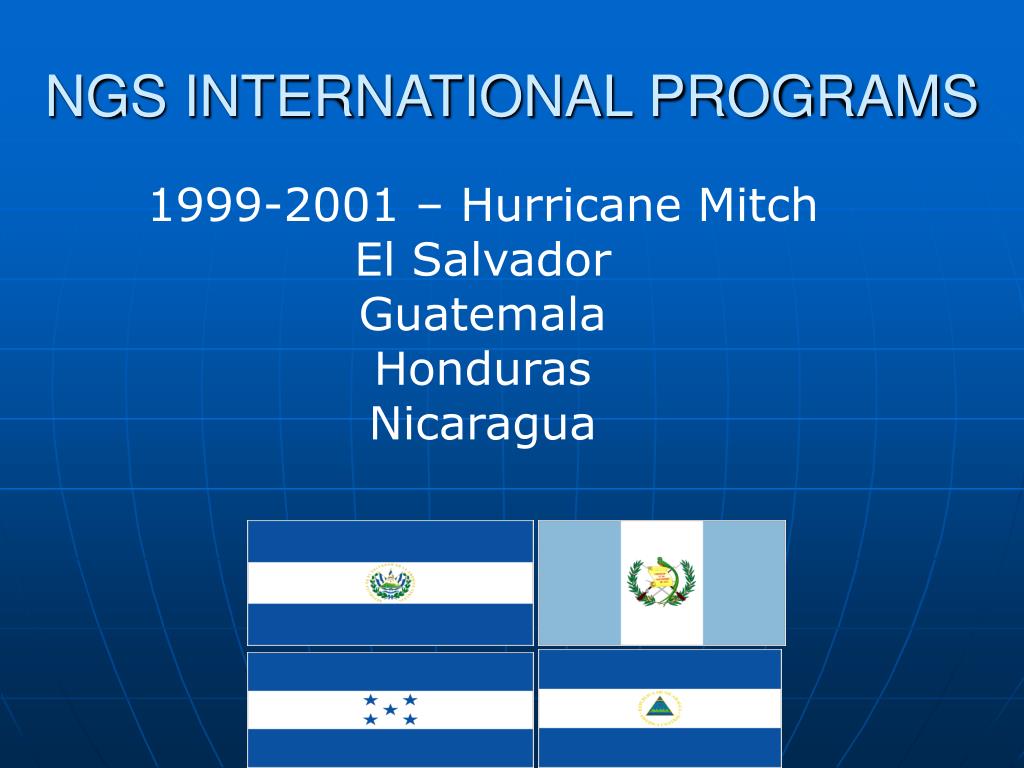 NGS INTERNATIONAL PROGRAMS

1999-2001 – Hurricane Mitch
El Salvador
Guatemala
Honduras
Nicaragua